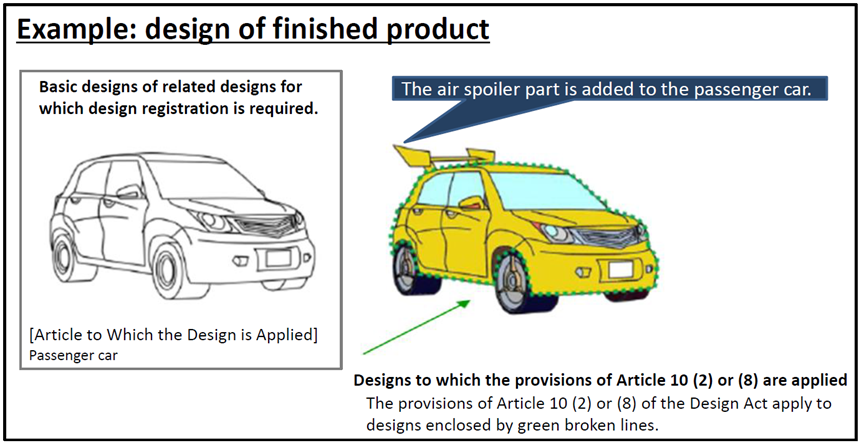 Example: design of finished product

Basic designs of related designs for which design registration is required.

[Article to Which the Design is Applied]
Passenger car

The air spoiler part is added to the passenger car.

Designs to which the provisions of Article 10 (2) or (8) are applied
The provisions of Article 10 (2) or (8) of the Design Act apply to designs enclosed by green broken lines.